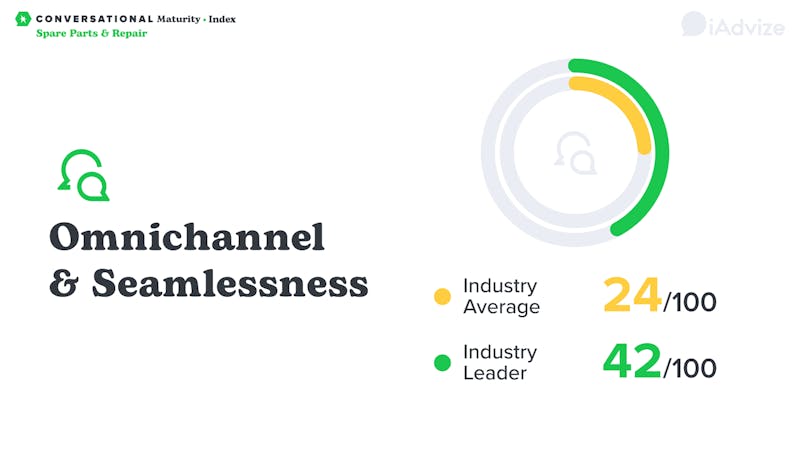 CONVERSATIONAL Maturity • Index
Spare Parts & Repair

iAdvize

Omnichannel & Seamlessness

Industry Average 24/100

Industry Leader 42/100